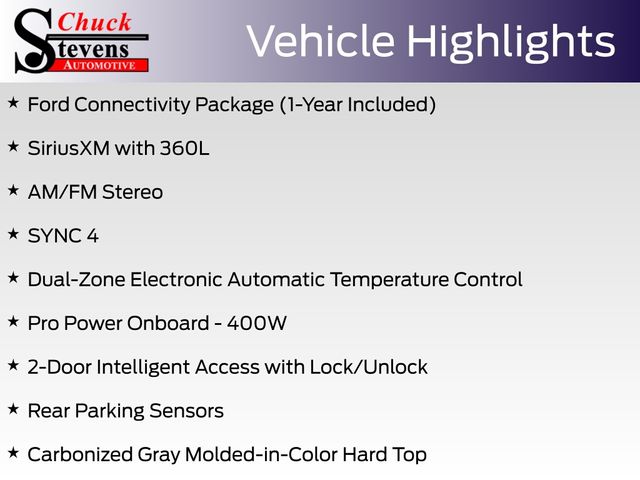 Chuck
Stevens
AUTOMOTIVE

Vehicle Highlights

★ Ford Connectivity Package (1-Year Included)

★ SiriusXM with 360L

★ AM/FM Stereo

★ SYNC 4

★ Dual-Zone Electronic Automatic Temperature Control

★ Pro Power Onboard - 400W

★ 2-Door Intelligent Access with Lock/Unlock

★ Rear Parking Sensors

★ Carbonized Gray Molded-in-Color Hard Top